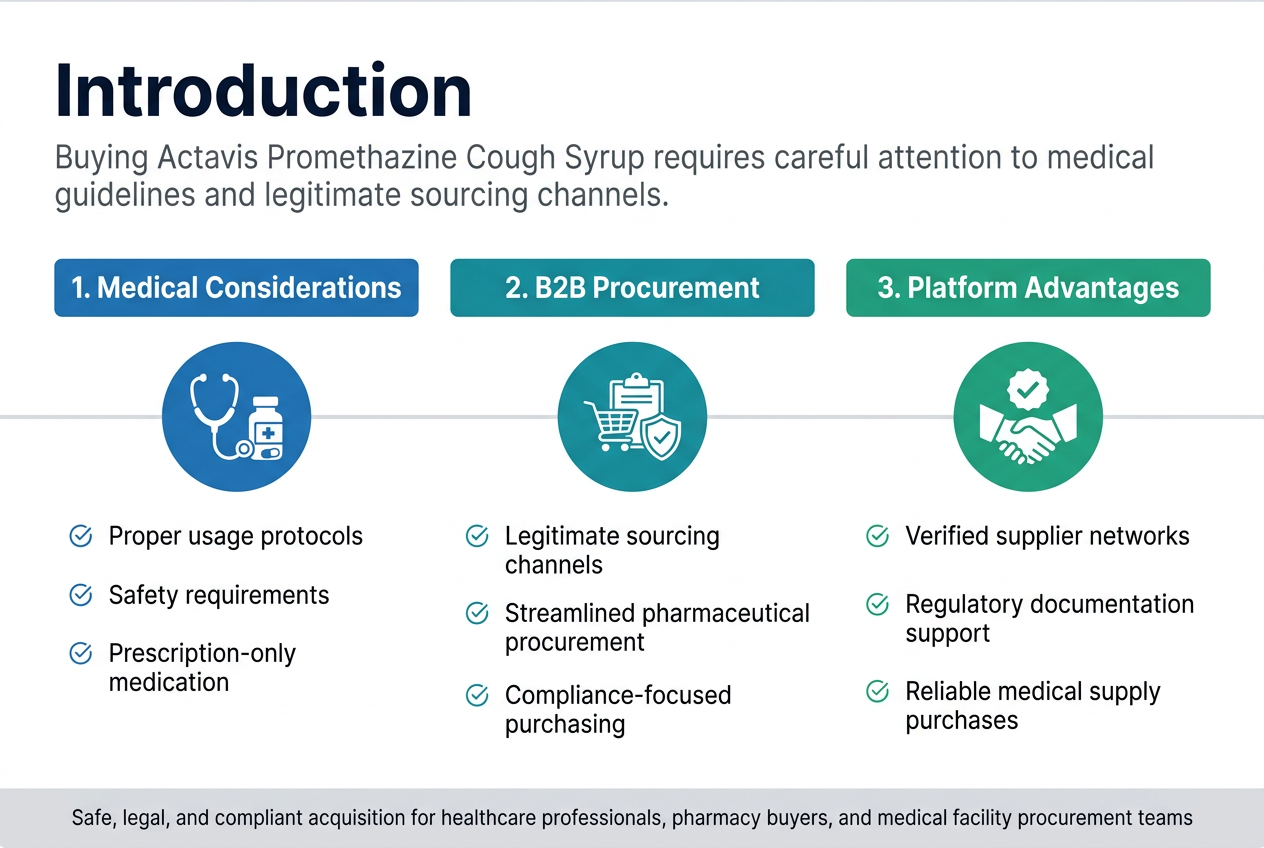 Introduction

Buying Actavis Promethazine Cough Syrup requires careful attention to medical guidelines and legitimate sourcing channels.

1. Medical Considerations

Proper usage protocols

Safety requirements

Prescription-only medication

2. B2B Procurement

Legitimate sourcing channels

Streamlined pharmaceutical procurement

Compliance-focused purchasing

3. Platform Advantages

Verified supplier networks

Regulatory documentation support

Reliable medical supply purchases

Safe, legal, and compliant acquisition for healthcare professionals, pharmacy buyers, and medical facility procurement teams